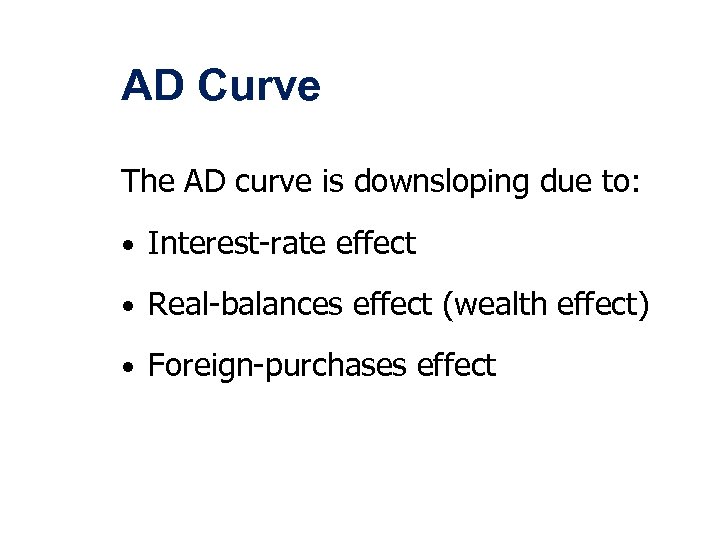 AD Curve

The AD curve is downsloping due to:

• Interest-rate effect

• Real-balances effect (wealth effect)

• Foreign-purchases effect